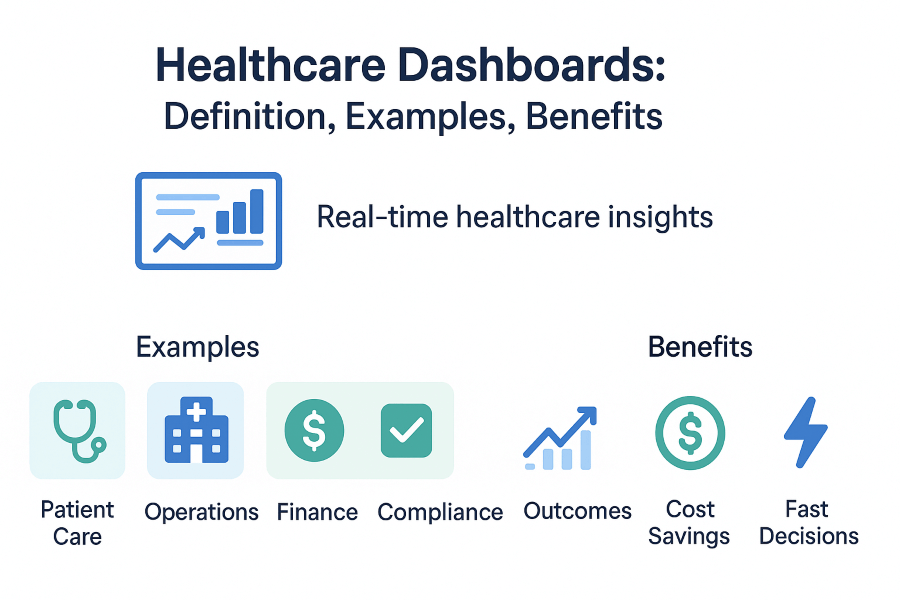 Healthcare Dashboards:
Definition, Examples, Benefits

Real-time healthcare insights

Examples

Patient Care

Operations

Finance

Compliance

Benefits

Outcomes

Cost Savings

Fast Decisions